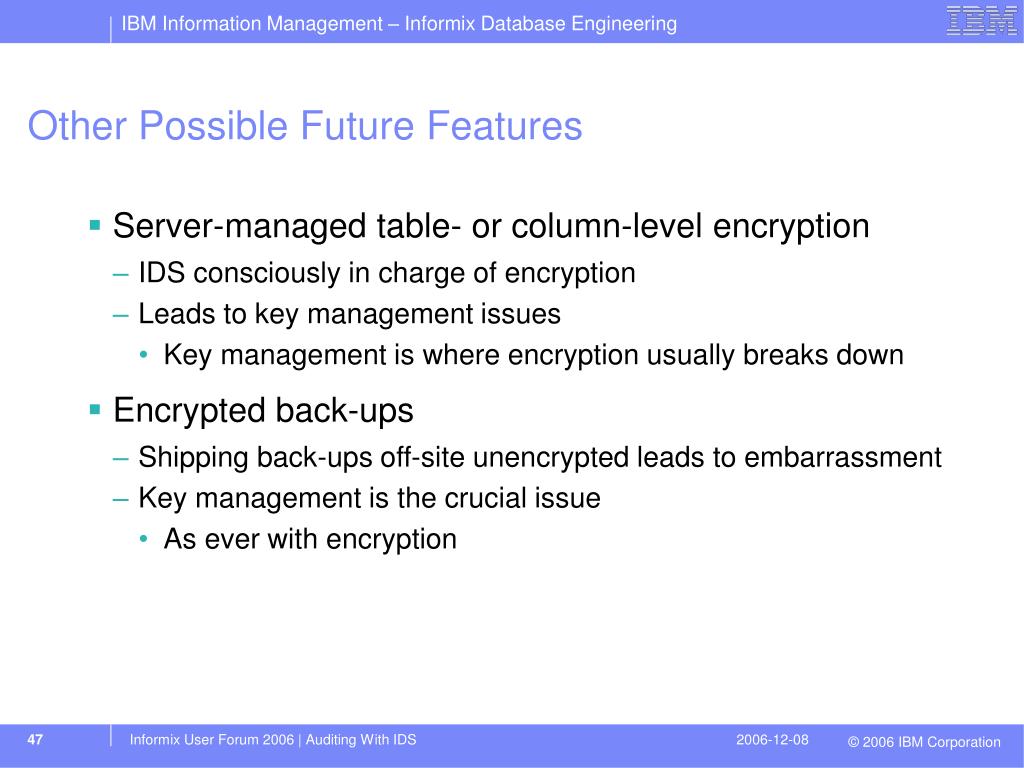 IBM Information Management – Informix Database Engineering

IBM

Other Possible Future Features

▪ Server-managed table- or column-level encryption

– IDS consciously in charge of encryption

– Leads to key management issues

• Key management is where encryption usually breaks down

▪ Encrypted back-ups

– Shipping back-ups off-site unencrypted leads to embarrassment

– Key management is the crucial issue

• As ever with encryption

47

Informix User Forum 2006 | Auditing With IDS

2006-12-08

© 2006 IBM Corporation